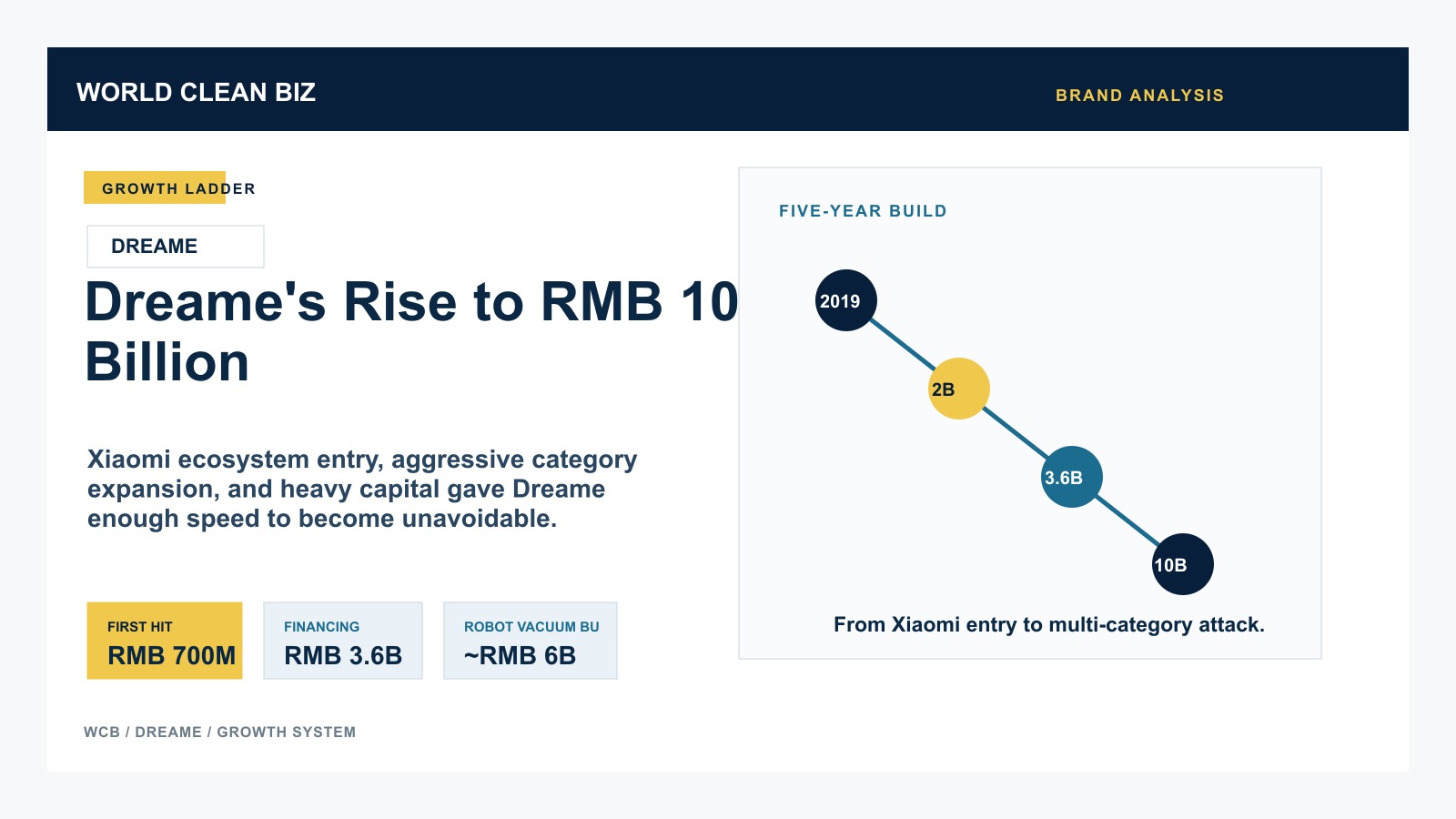 WORLD CLEAN BIZ

BRAND ANALYSIS

GROWTH LADDER

DREAME

Dreame's Rise to RMB 10 Billion

Xiaomi ecosystem entry, aggressive category expansion, and heavy capital gave Dreame enough speed to become unavoidable.

FIRST HIT
RMB 700M

FINANCING
RMB 3.6B

ROBOT VACUUM BU
~RMB 6B

WCB / DREAME / GROWTH SYSTEM

FIVE-YEAR BUILD

2019

2B

3.6B

10B

From Xiaomi entry to multi-category attack.